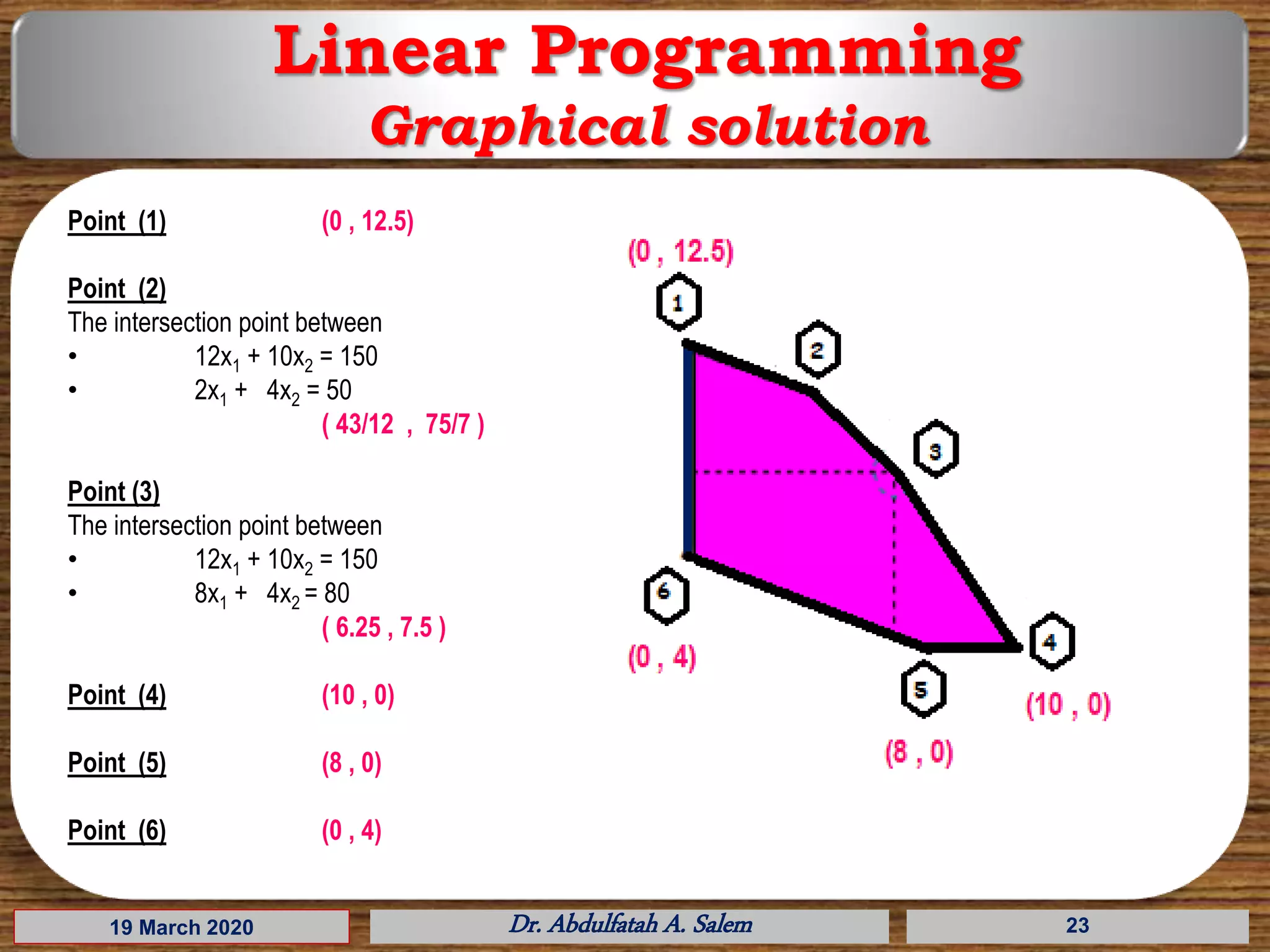 Linear Programming
Graphical solution

Point (1) (0 , 12.5)

Point (2)
The intersection point between
• $12x_1 + 10x_2 = 150$
• $2x_1 + 4x_2 = 50$
( 43/12 , 75/7 )

Point (3)
The intersection point between
• $12x_1 + 10x_2 = 150$
• $8x_1 + 4x_2 = 80$
( 6.25 , 7.5 )

Point (4) (10 , 0)

Point (5) (8 , 0)

Point (6) (0 , 4)

(0 , 12.5)
1
2
3
6
(0 , 4)
4
5
(10 , 0)
(8 , 0)

19 March 2020
Dr. Abdulfatah A. Salem
23